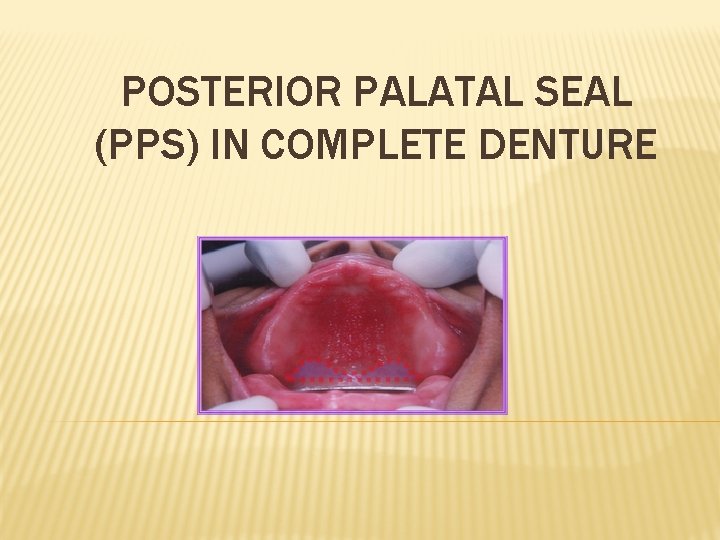 POSTERIOR PALATAL SEAL (PPS) IN COMPLETE DENTURE